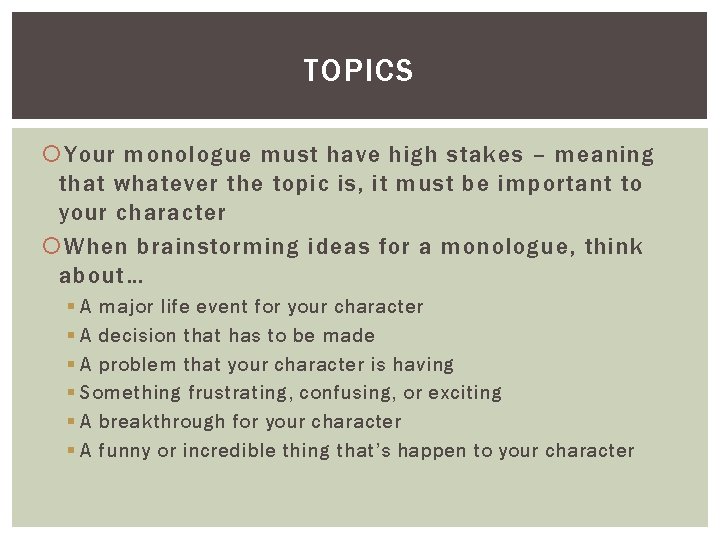 TOPICS

Your monologue must have high stakes – meaning that whatever the topic is, it must be important to your character

When brainstorming ideas for a monologue, think about…

A major life event for your character

A decision that has to be made

A problem that your character is having

Something frustrating, confusing, or exciting

A breakthrough for your character

A funny or incredible thing that's happen to your character